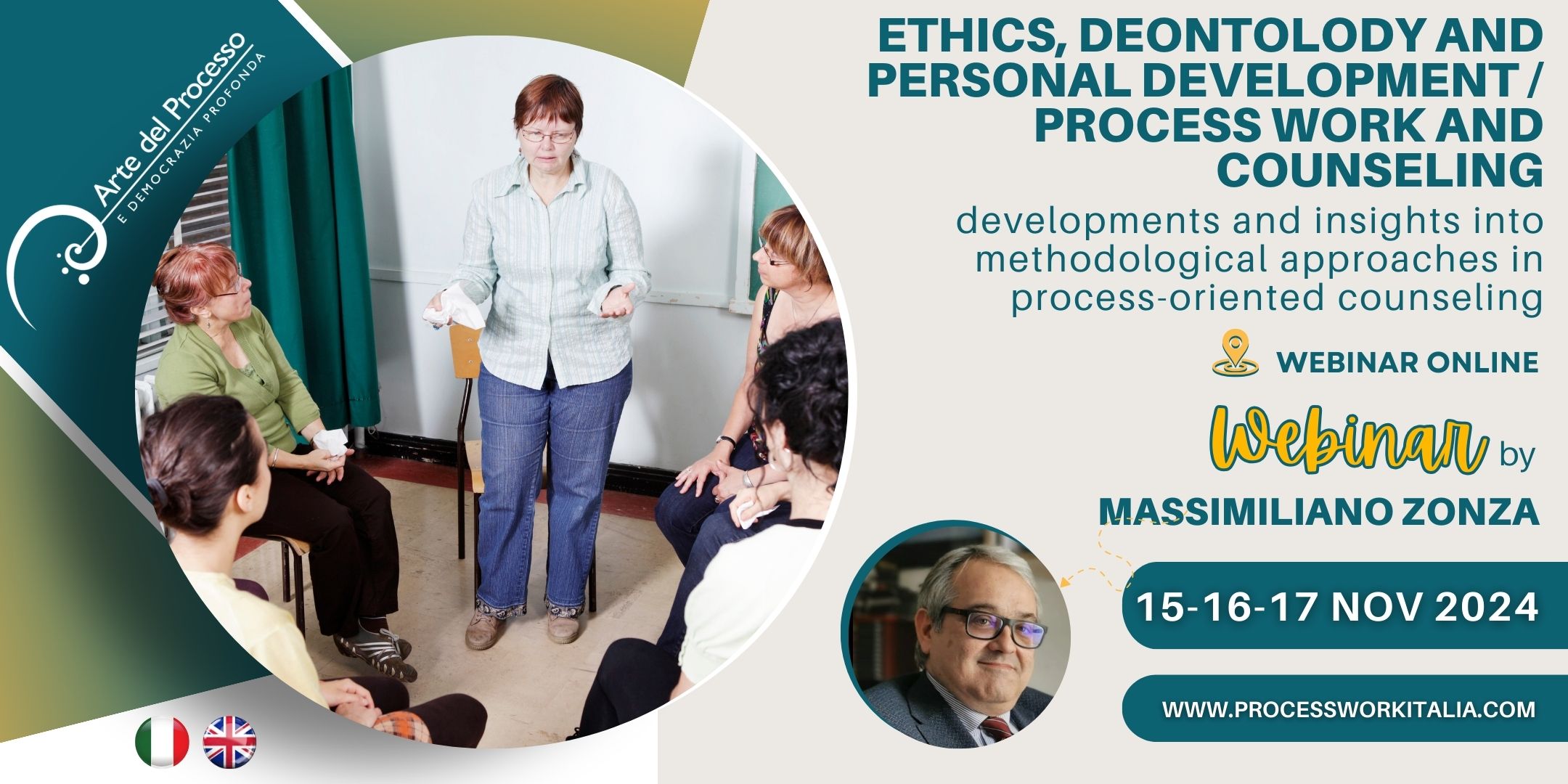 Arte del Processo
E DEMOCRAZIA PROFONDA

ETHICS, DEONTOLODY AND PERSONAL DEVELOPMENT / PROCESS WORK AND COUNSELING

developments and insights into methodological approaches in process-oriented counseling

WEBINAR ONLINE

Webinar by

MASSIMILIANO ZONZA

15-16-17 NOV 2024

WWW.PROCESSWORKITALIA.COM